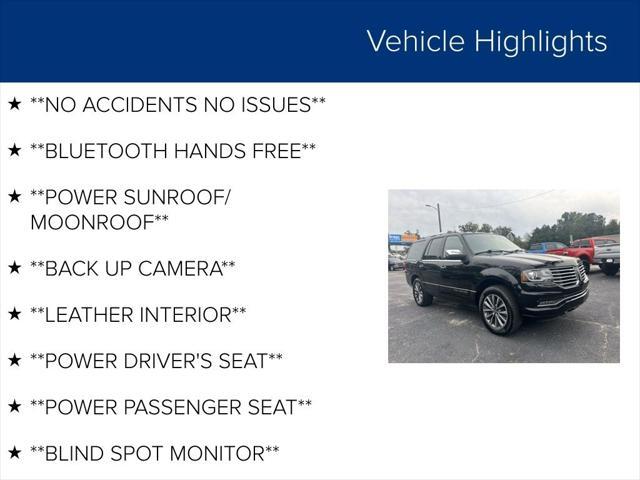 Vehicle Highlights

★ \*\*NO ACCIDENTS NO ISSUES\*\*

★ \*\*BLUETOOTH HANDS FREE\*\*

★ \*\*POWER SUNROOF/ MOONROOF\*\*

★ \*\*BACK UP CAMERA\*\*

★ \*\*LEATHER INTERIOR\*\*

★ \*\*POWER DRIVER'S SEAT\*\*

★ \*\*POWER PASSENGER SEAT\*\*

★ \*\*BLIND SPOT MONITOR\*\*